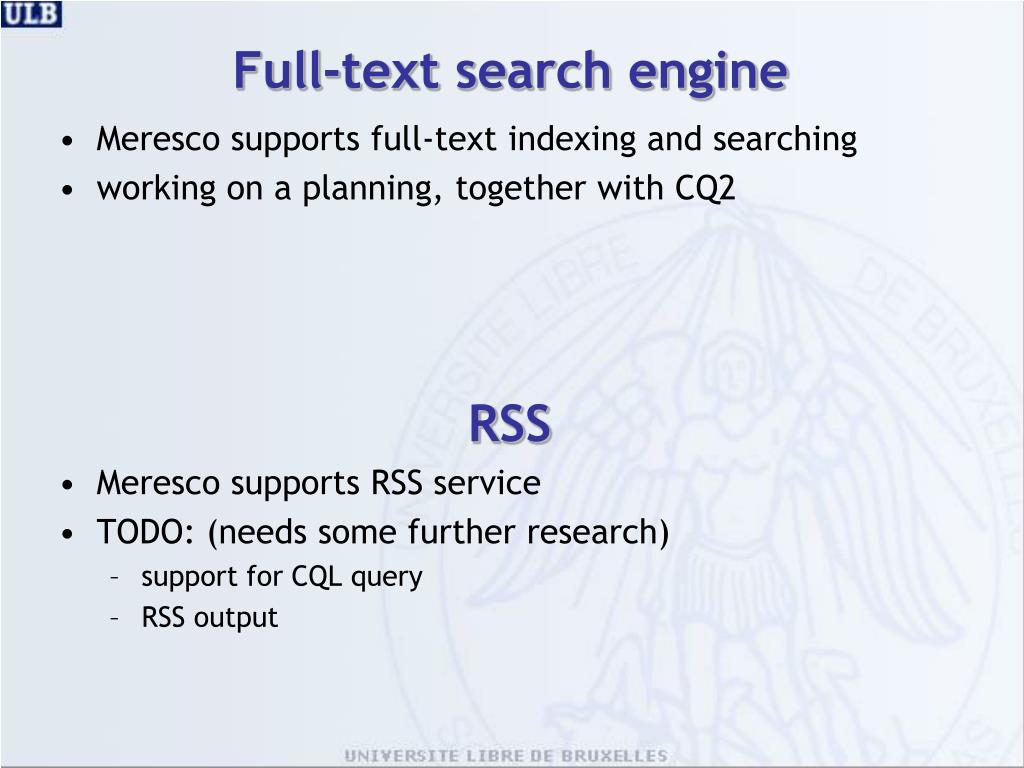 ULB

Full-text search engine

• Meresco supports full-text indexing and searching
• working on a planning, together with CQ2

RSS

• Meresco supports RSS service
• TODO: (needs some further research)
– support for CQL query
– RSS output

UNIVERSITE LIBRE DE BRUXELLES